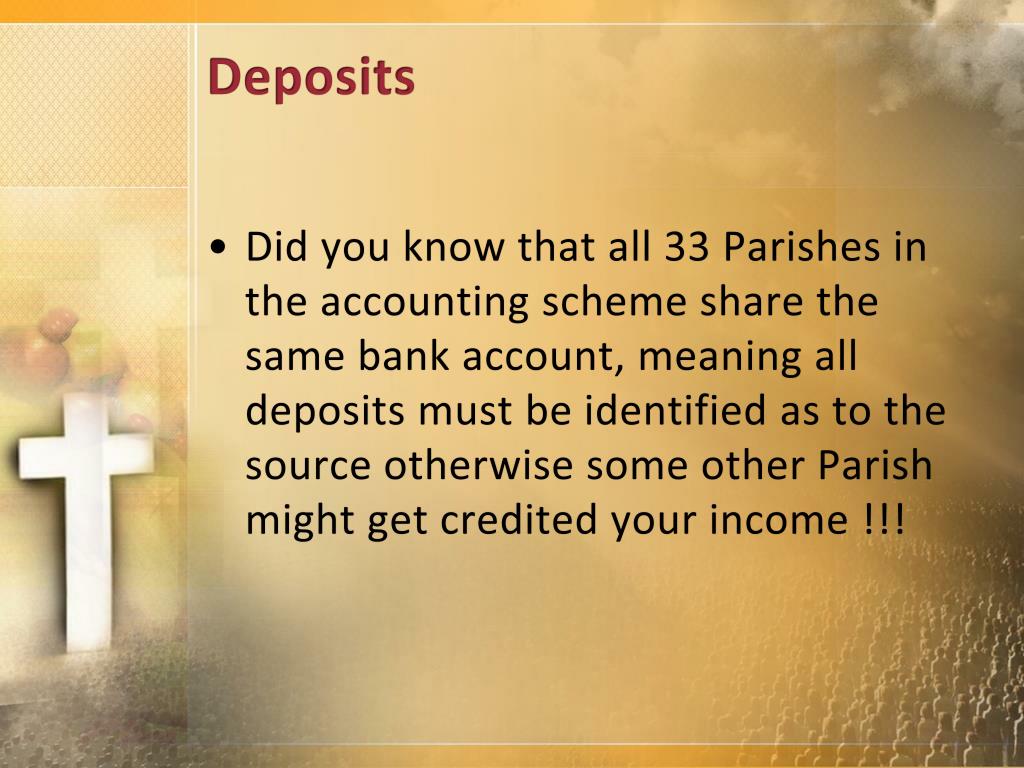 Deposits

• Did you know that all 33 Parishes in the accounting scheme share the same bank account, meaning all deposits must be identified as to the source otherwise some other Parish might get credited your income !!!